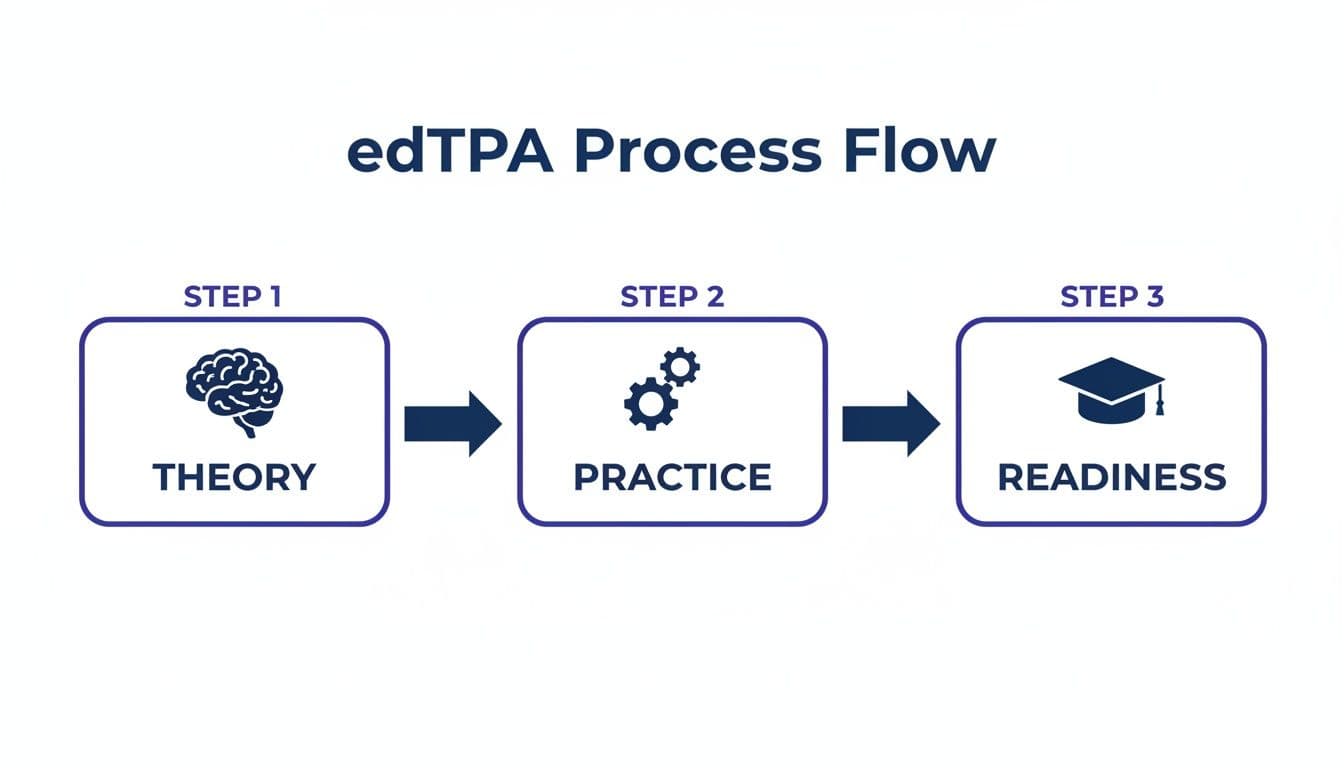 edTPA Process Flow

STEP 1

THEORY

STEP 2

PRACTICE

STEP 3

READINESS